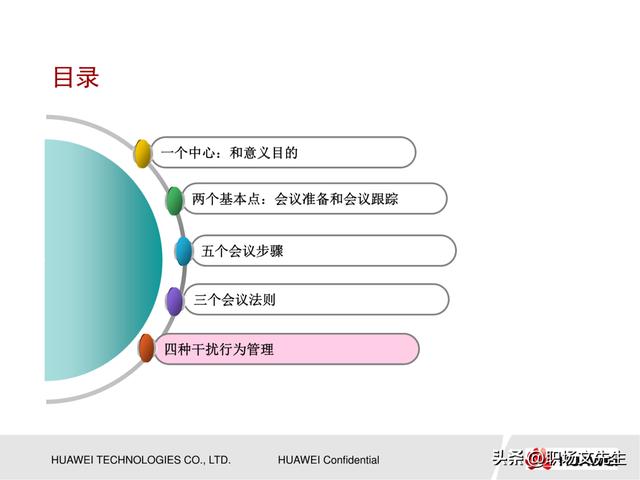 目录

一个中心：和意义目的

两个基本点：会议准备和会议跟踪

五个会议步骤

三个会议法则

四种干扰行为管理

HUAWEI TECHNOLOGIES CO., LTD.

HUAWEI Confidential

头条 @职场文先生